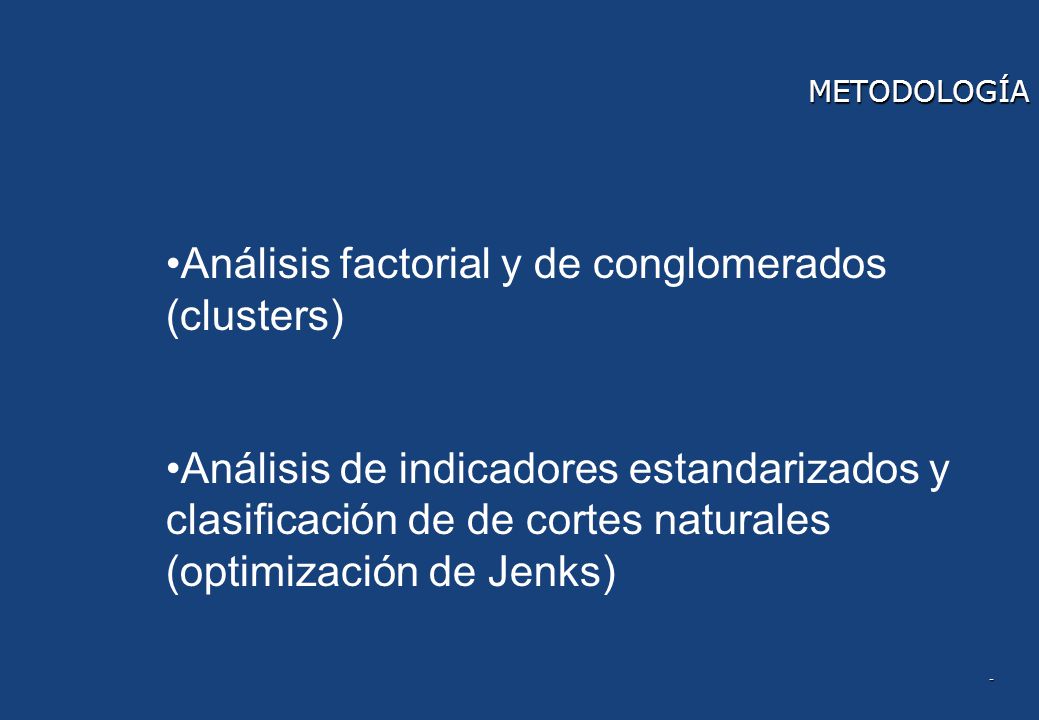 METODOLOGÍA

•Análisis factorial y de conglomerados (clusters)

•Análisis de indicadores estandarizados y clasificación de de cortes naturales (optimización de Jenks)

-